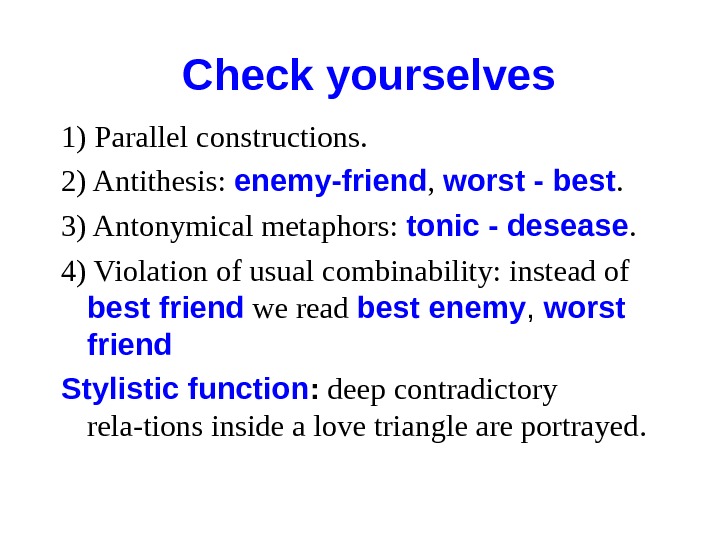 Check yourselves

1) Parallel constructions.

2) Antithesis: enemy-friend, worst - best.

3) Antonymical metaphors: tonic - desease.

4) Violation of usual combinability: instead of best friend we read best enemy, worst friend

Stylistic function: deep contradictory rela-tions inside a love triangle are portrayed.